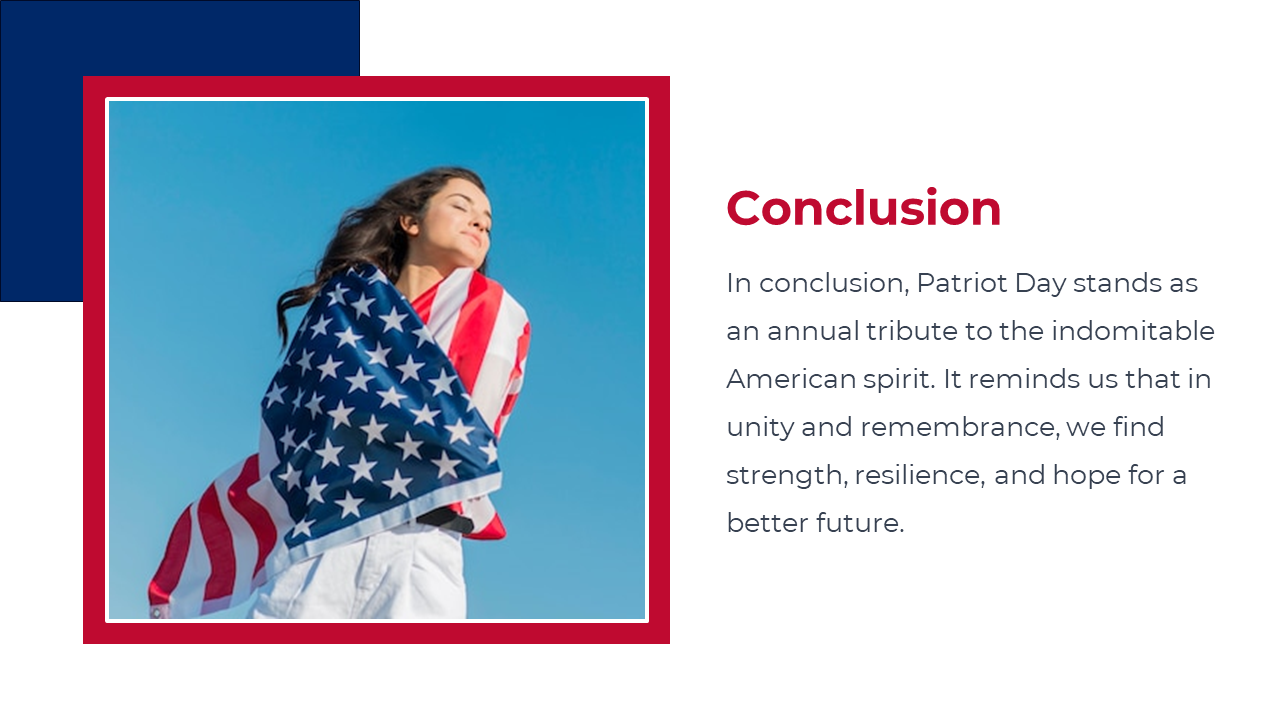 Conclusion

In conclusion, Patriot Day stands as an annual tribute to the indomitable American spirit. It reminds us that in unity and remembrance, we find strength, resilience, and hope for a better future.